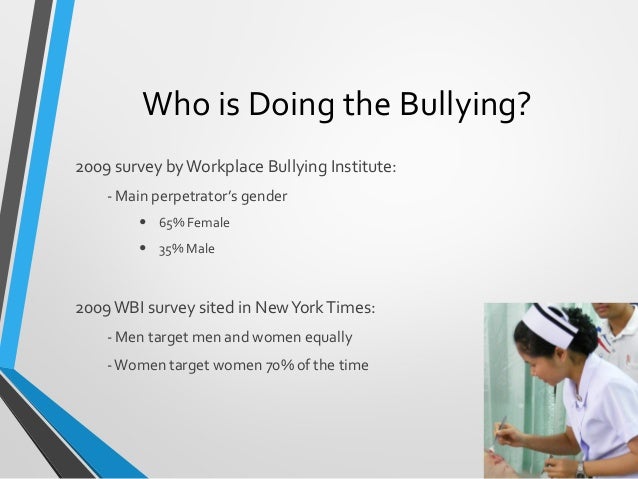 Who is Doing the Bullying?

2009 survey by Workplace Bullying Institute:

- Main perpetrator's gender

• 65% Female

• 35% Male

2009 WBI survey sited in New York Times:

- Men target men and women equally

- Women target women 70% of the time